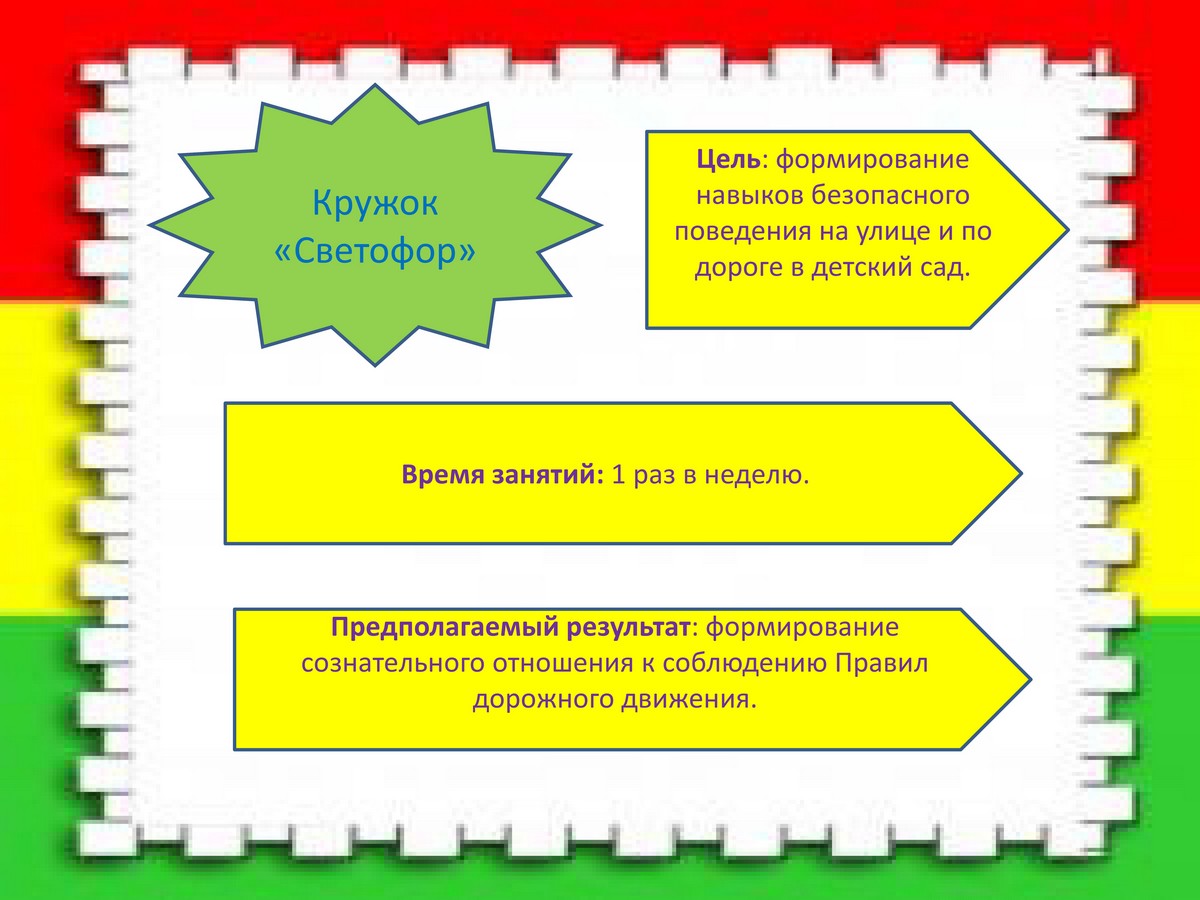 Кружок «Светофор»

Цель: формирование навыков безопасного поведения на улице и по дороге в детский сад.

Время занятий: 1 раз в неделю.

Предполагаемый результат: формирование сознательного отношения к соблюдению Правил дорожного движения.